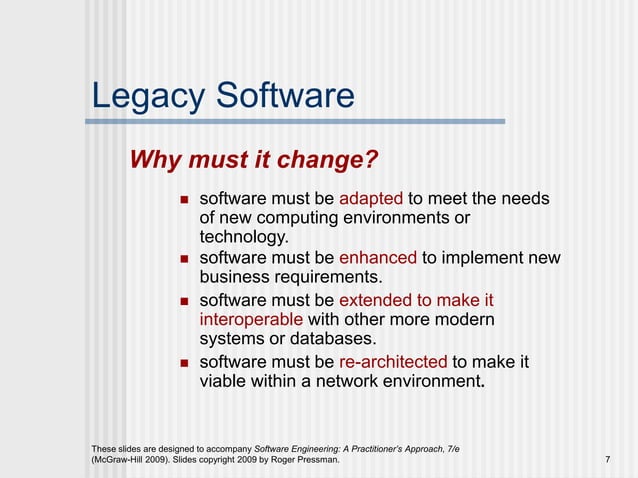 Legacy Software

Why must it change?

- software must be adapted to meet the needs of new computing environments or technology.
- software must be enhanced to implement new business requirements.
- software must be extended to make it interoperable with other more modern systems or databases.
- software must be re-architected to make it viable within a network environment.

These slides are designed to accompany Software Engineering: A Practitioner's Approach, 7/e (McGraw-Hill 2009). Slides copyright 2009 by Roger Pressman.

7